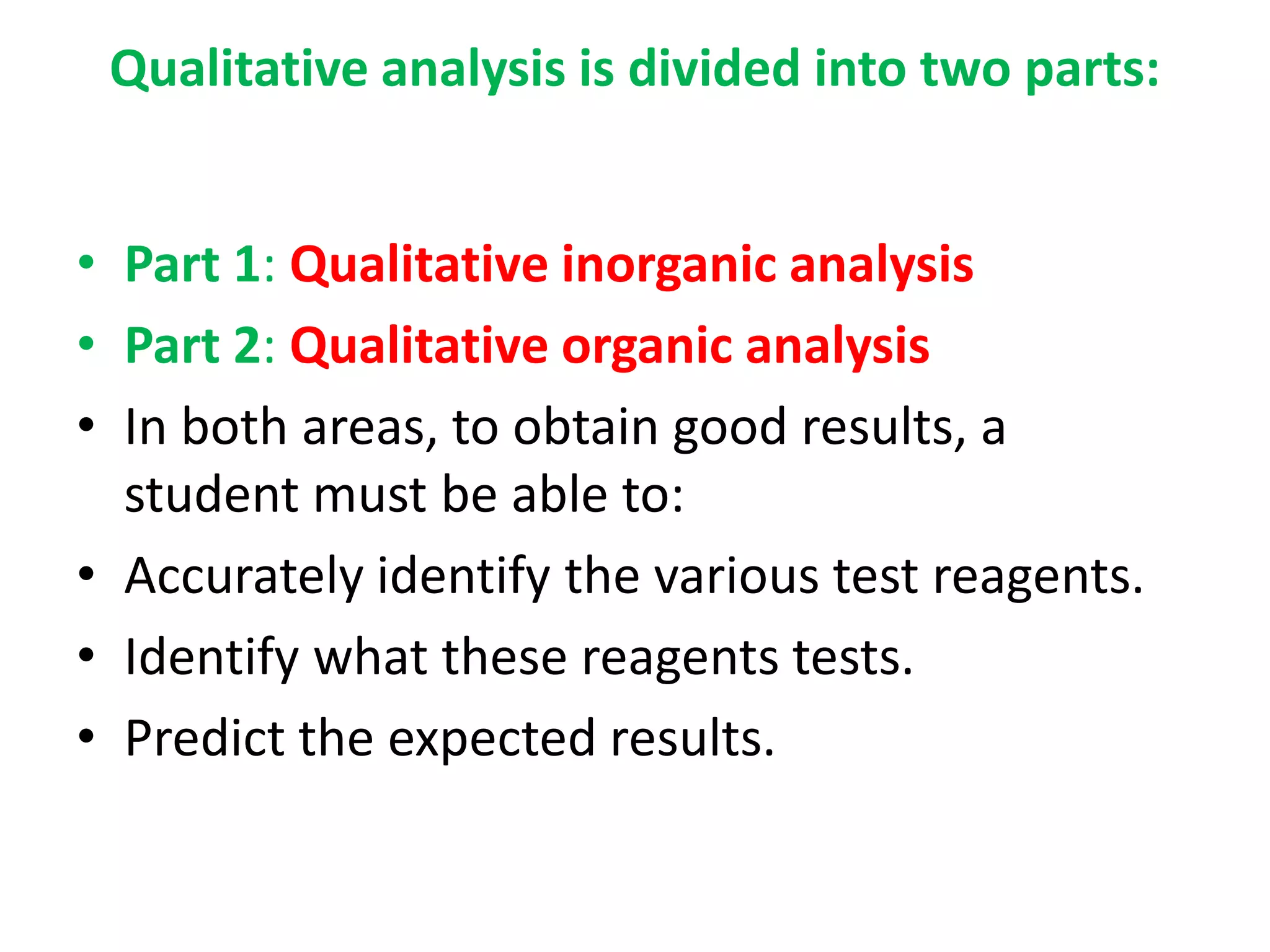 Qualitative analysis is divided into two parts:

• Part 1: Qualitative inorganic analysis
• Part 2: Qualitative organic analysis
• In both areas, to obtain good results, a student must be able to:
• Accurately identify the various test reagents.
• Identify what these reagents tests.
• Predict the expected results.